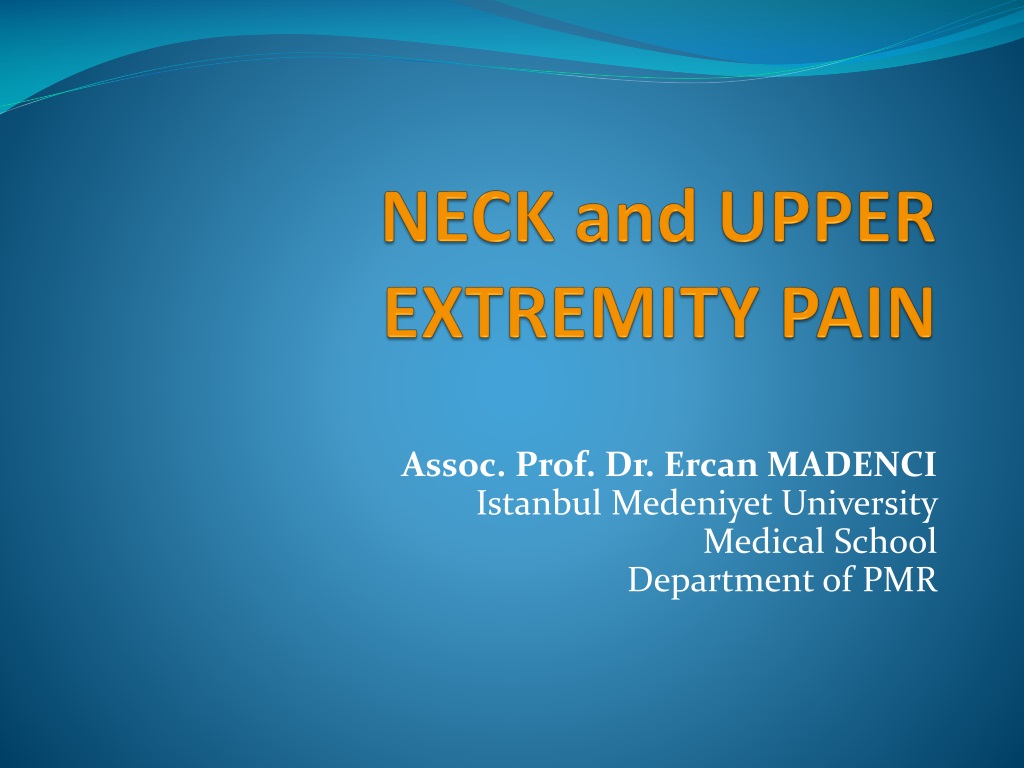 NECK and UPPER EXTREMITY PAIN

Assoc. Prof. Dr. Ercan MADENCI
Istanbul Medeniyet University
Medical School
Department of PMR